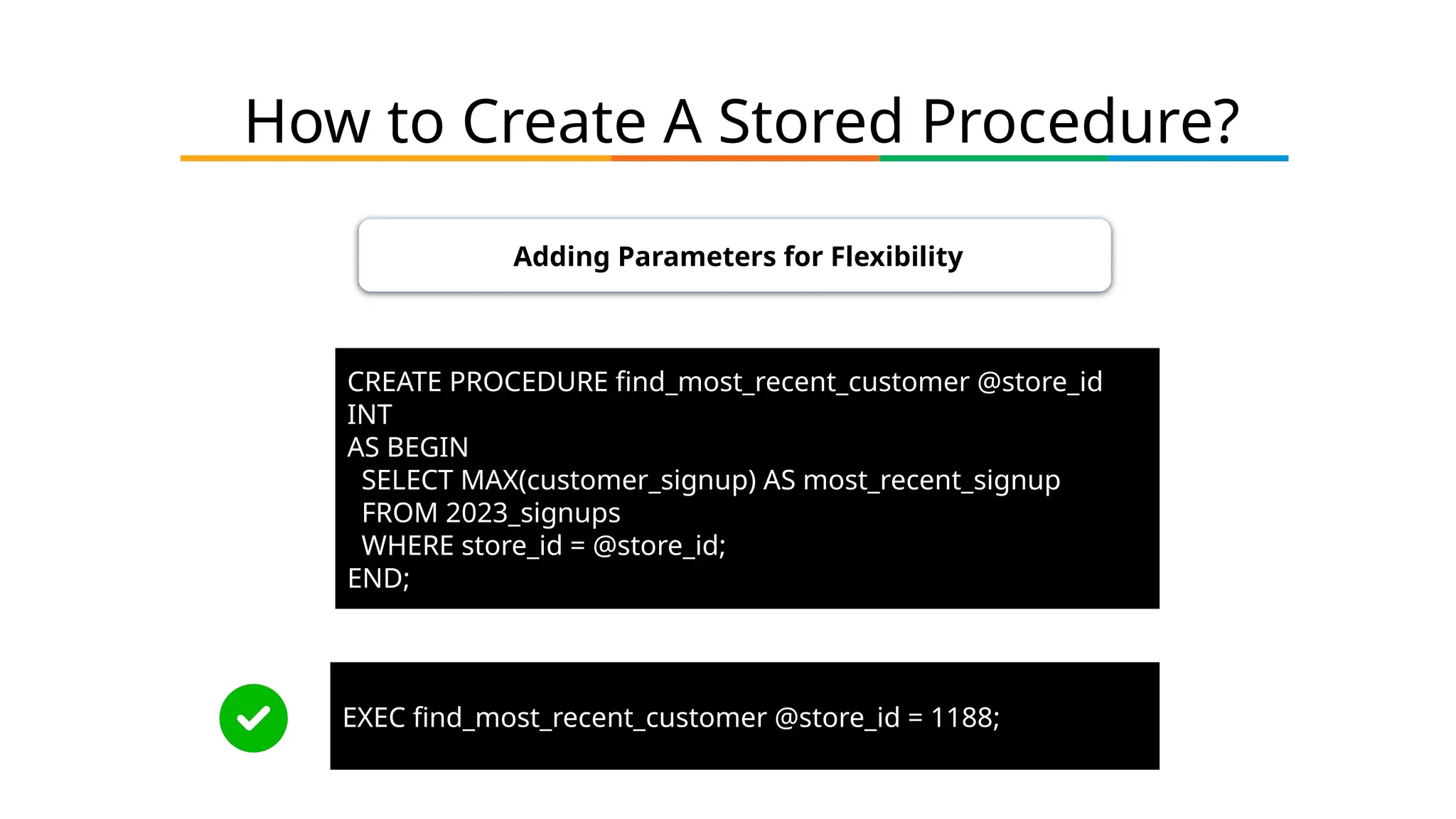 How to Create A Stored Procedure?

Adding Parameters for Flexibility

CREATE PROCEDURE find_most_recent_customer @store_id INT
AS BEGIN
  SELECT MAX(customer_signup) AS most_recent_signup
  FROM 2023_signups
  WHERE store_id = @store_id;
END;

EXEC find_most_recent_customer @store_id = 1188;